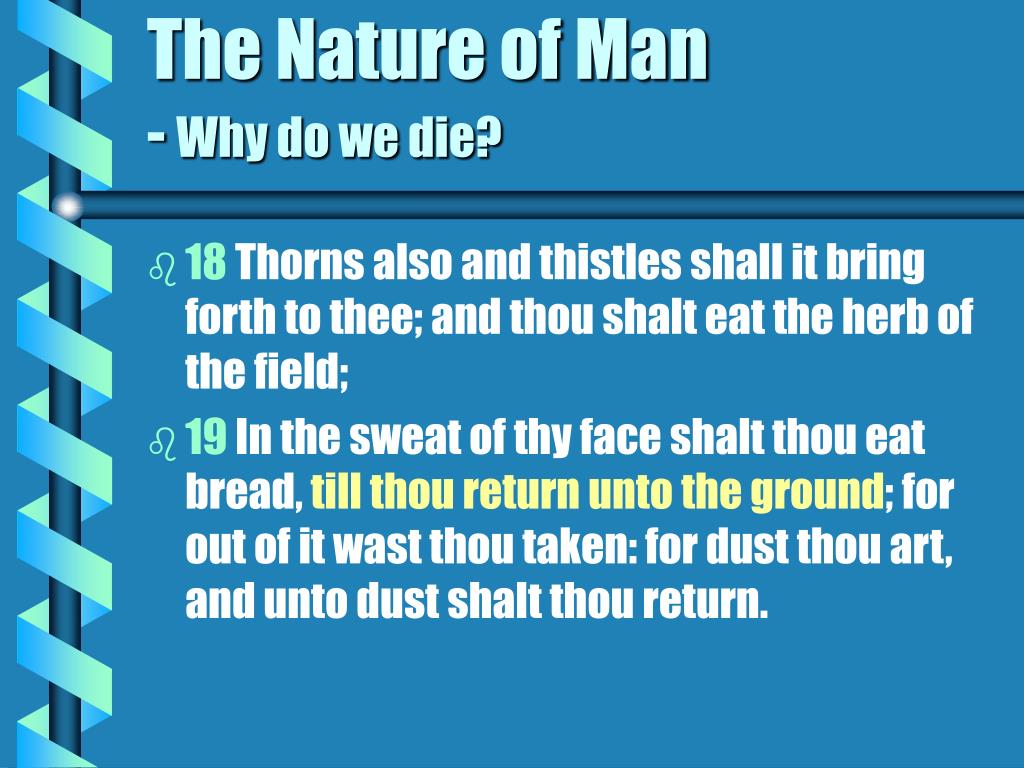 The Nature of Man
- Why do we die?

18 Thorns also and thistles shall it bring forth to thee; and thou shalt eat the herb of the field;

19 In the sweat of thy face shalt thou eat bread, till thou return unto the ground; for out of it wast thou taken: for dust thou art, and unto dust shalt thou return.